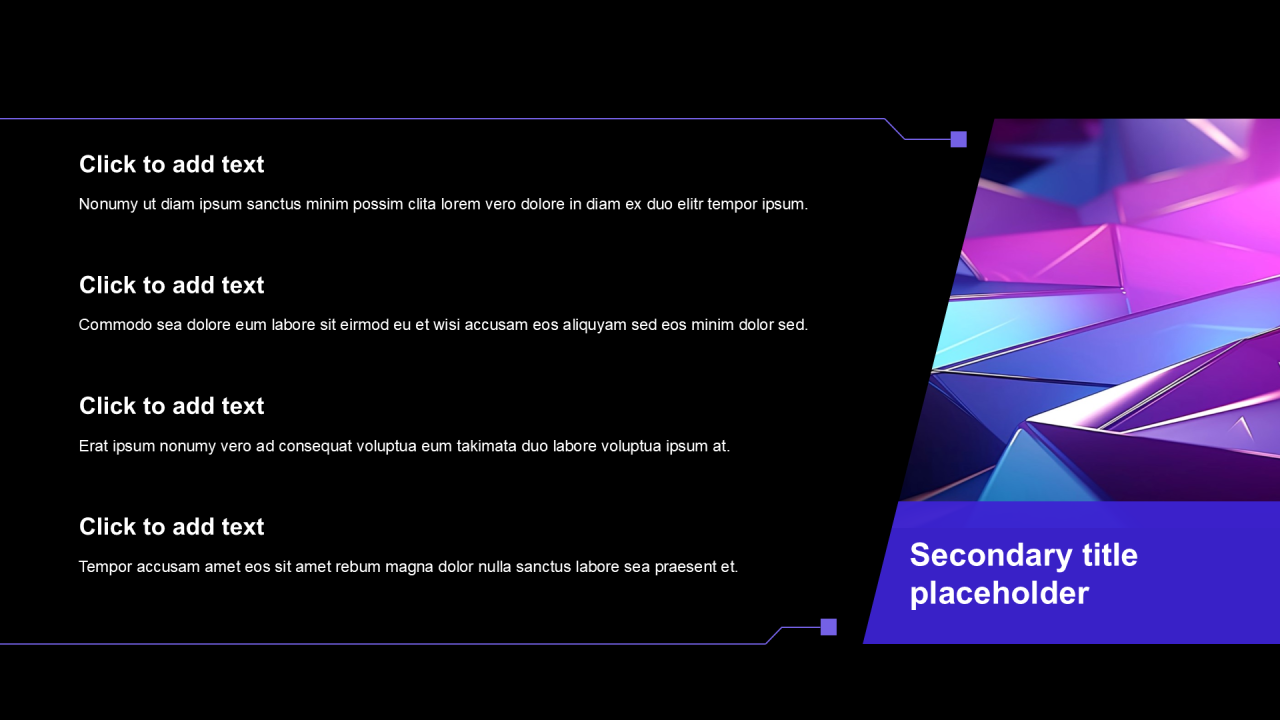 Click to add text

Nonumy ut diam ipsum sanctus minim possim clita lorem vero dolore in diam ex duo elitr tempor ipsum.

Click to add text

Commodo sea dolore eum labore sit eirmod eu et wisi accusam eos aliquyam sed eos minim dolor sed.

Click to add text

Erat ipsum nonumy vero ad consequat voluptua eum takimata duo labore voluptua ipsum at.

Click to add text

Tempor accusam amet eos sit amet rebum magna dolor nulla sanctus labore sea praesent et.

Secondary title placeholder